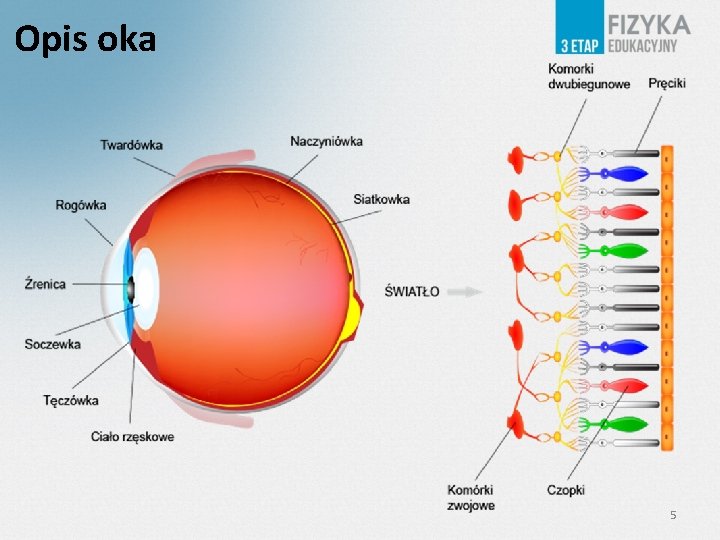 Opis oka

3 ETAP FIZYKA EDUKACYJNY

Twardówka

Naczyniówka

Rogówka

Siatkowka

Źrenica

Soczewka

Tęczówka

Ciało rzęskowe

ŚWIATŁO

Komorki dwubiegunowe

Pręciki

Komórki zwojowe

Czopki

5